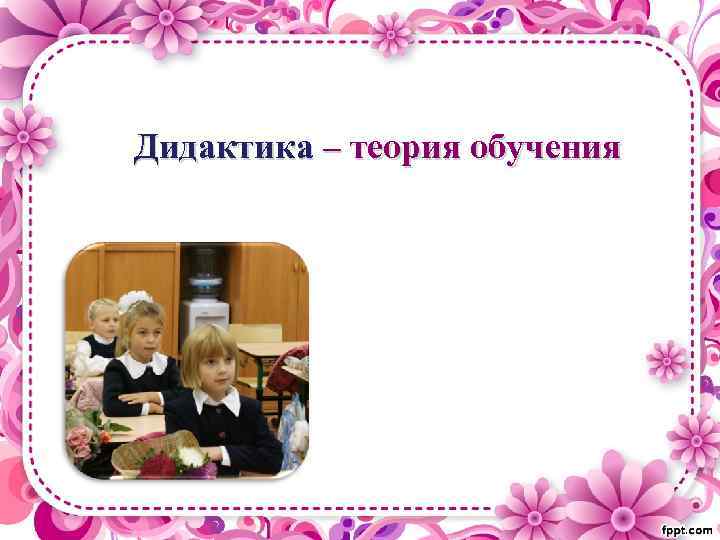 Дидактика – теория обучения

fppt.com